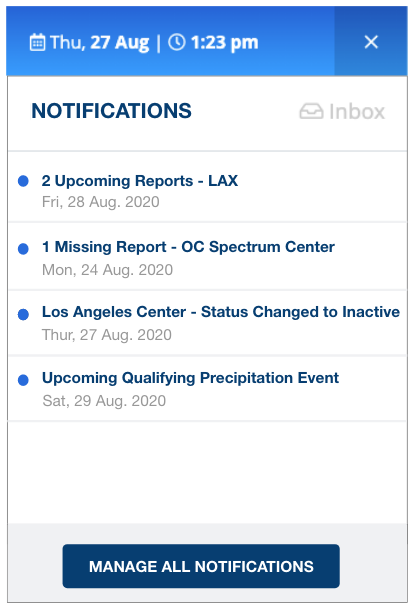 Thu, 27 Aug | 1:23 pm

×

NOTIFICATIONS

Inbox

2 Upcoming Reports - LAX
Fri, 28 Aug. 2020

1 Missing Report - OC Spectrum Center
Mon, 24 Aug. 2020

Los Angeles Center - Status Changed to Inactive
Thur, 27 Aug. 2020

Upcoming Qualifying Precipitation Event
Sat, 29 Aug. 2020

MANAGE ALL NOTIFICATIONS